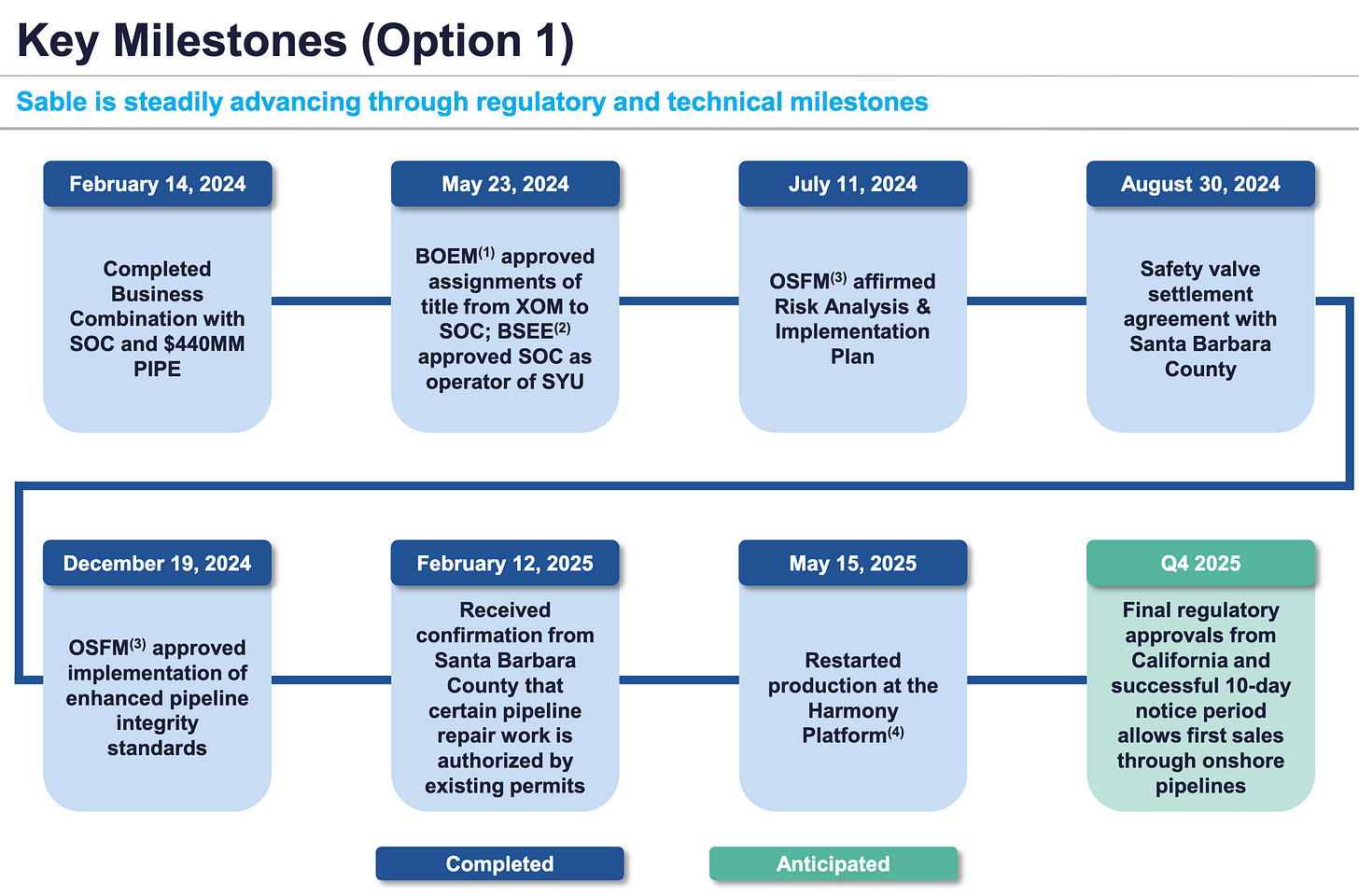 Key Milestones (Option 1)

Sable is steadily advancing through regulatory and technical milestones

February 14, 2024

Completed Business Combination with SOC and $440MM PIPE

May 23, 2024

BOEM$^{(1)}$ approved assignments of title from XOM to SOC; BSEE$^{(2)}$ approved SOC as operator of SYU

July 11, 2024

OSFM$^{(3)}$ affirmed Risk Analysis & Implementation Plan

August 30, 2024

Safety valve settlement agreement with Santa Barbara County

December 19, 2024

OSFM$^{(3)}$ approved implementation of enhanced pipeline integrity standards

February 12, 2025

Received confirmation from Santa Barbara County that certain pipeline repair work is authorized by existing permits

May 15, 2025

Restarted production at the Harmony Platform$^{(4)}$

Q4 2025

Final regulatory approvals from California and successful 10-day notice period allows first sales through onshore pipelines

Completed

Anticipated